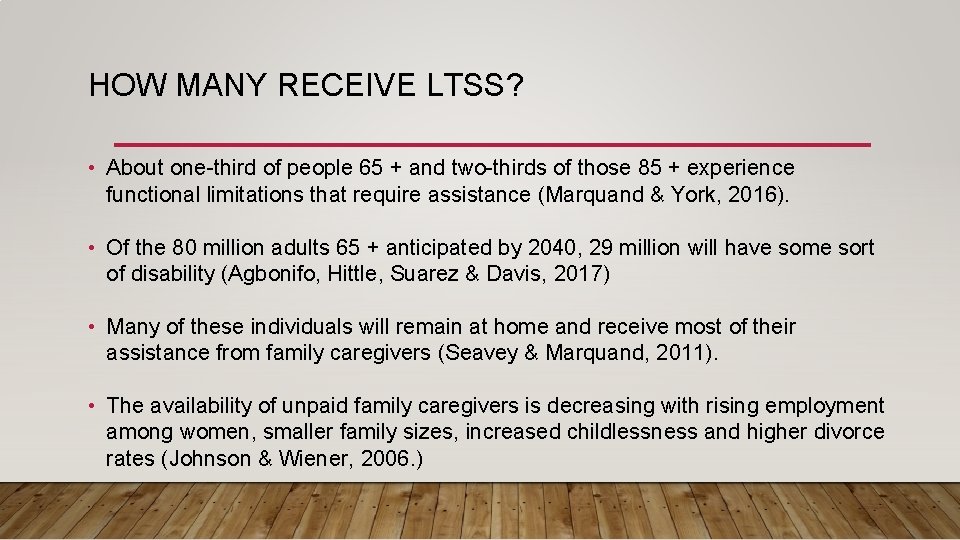 HOW MANY RECEIVE LTSS?

• About one-third of people 65 + and two-thirds of those 85 + experience functional limitations that require assistance (Marquand & York, 2016).

• Of the 80 million adults 65 + anticipated by 2040, 29 million will have some sort of disability (Agbonifo, Hittle, Suarez & Davis, 2017)

• Many of these individuals will remain at home and receive most of their assistance from family caregivers (Seavey & Marquand, 2011).

• The availability of unpaid family caregivers is decreasing with rising employment among women, smaller family sizes, increased childlessness and higher divorce rates (Johnson & Wiener, 2006.)